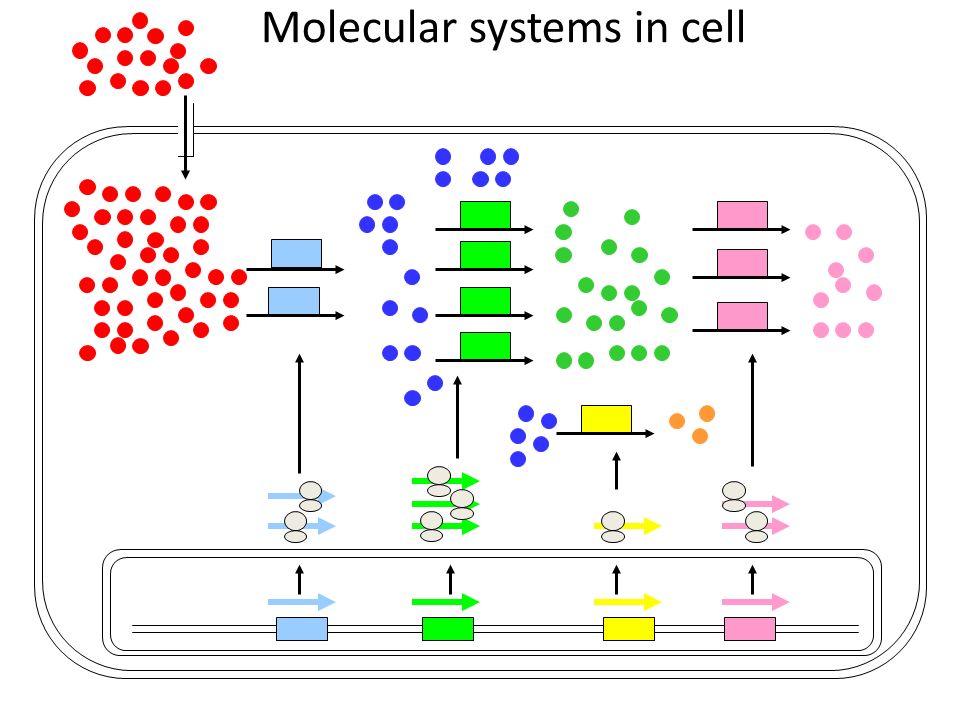 Molecular systems in cell